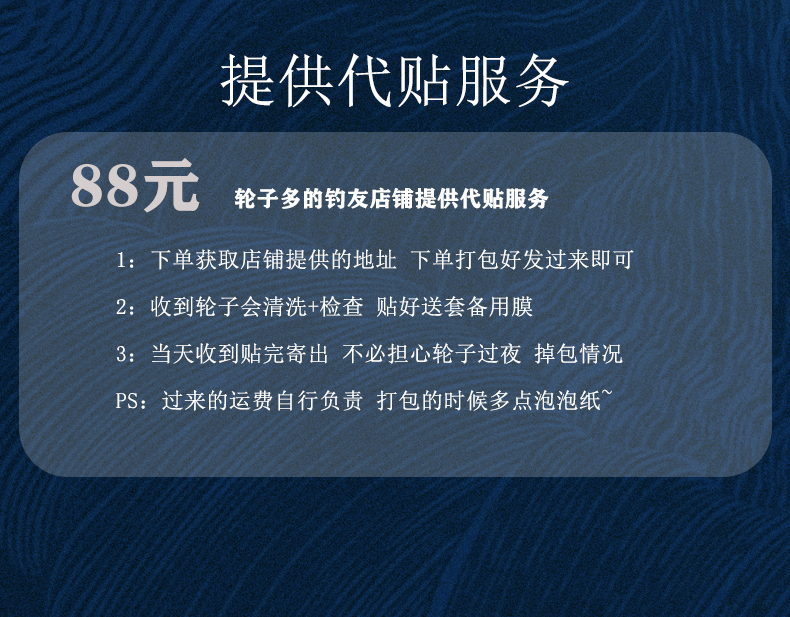 提供代贴服务

88元 轮子多的钓友店铺提供代贴服务

1：下单获取店铺提供的地址 下单打包好发过来即可

2：收到轮子会清洗+检查 贴好送套备用膜

3：当天收到贴完寄出 不必担心轮子过夜 掉包情况

PS：过来的运费自行负责 打包的时候多点泡泡纸~